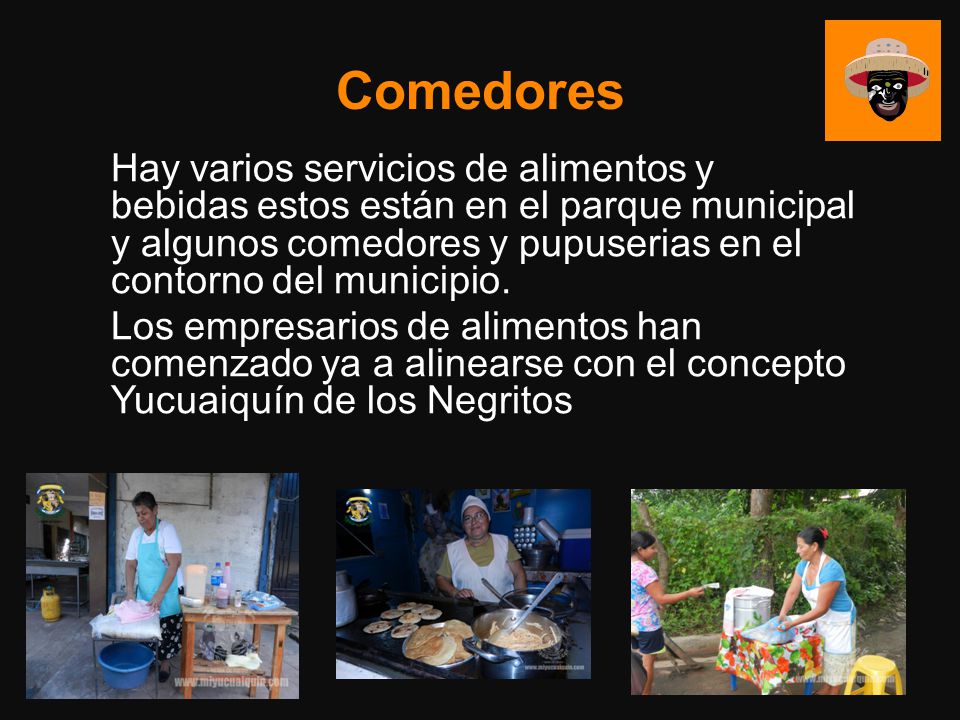 Comedores

Hay varios servicios de alimentos y bebidas estos están en el parque municipal y algunos comedores y pupuserias en el contorno del municipio.

Los empresarios de alimentos han comenzado ya a alinearse con el concepto Yucuaiquín de los Negritos

www.miyucuaiquin.com

www.miyucuaiquin.com

www.miyucuaiquin.com